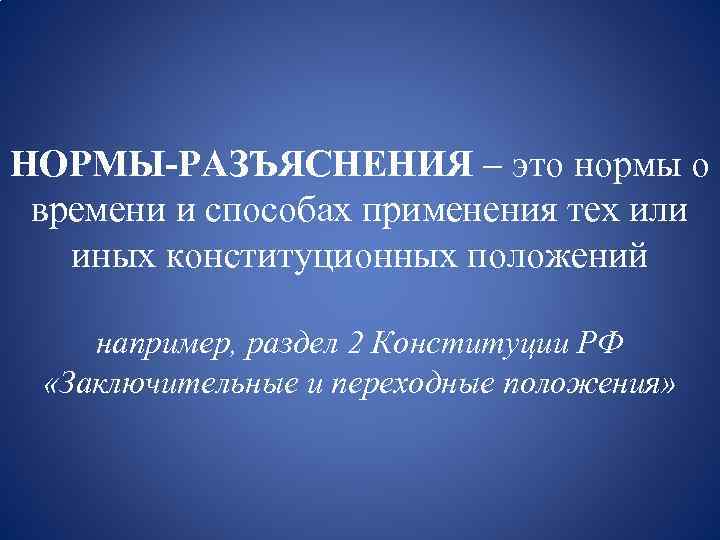 НОРМЫ-РАЗЪЯСНЕНИЯ – это нормы о времени и способах применения тех или иных конституционных положений

например, раздел 2 Конституции РФ «Заключительные и переходные положения»